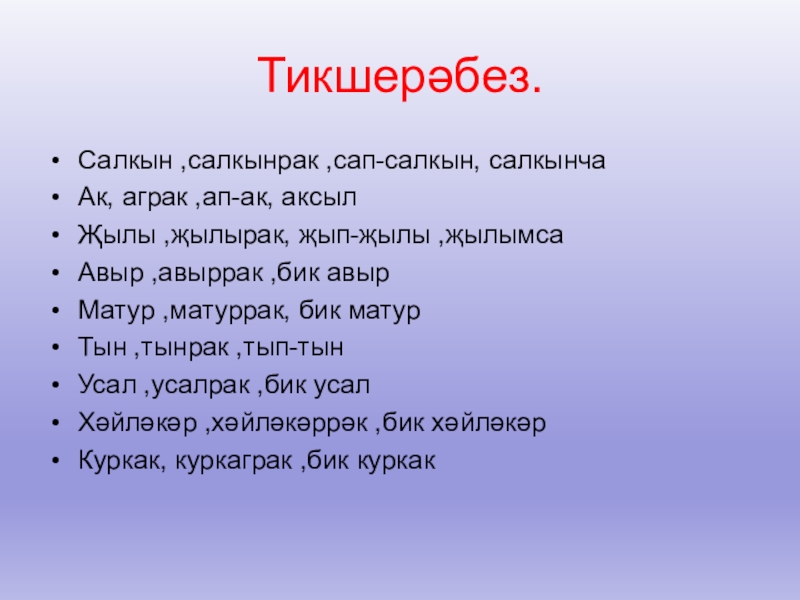 Тикшерәбез.

• Салкын ,салкынрак ,сап-салкын, салкынча
• Ак, аграк ,ап-ак, аксыл
• Җылы ,җылырак, җып-җылы ,җылымса
• Авыр ,авыррак ,бик авыр
• Матур ,матуррак, бик матур
• Тын ,тынрак ,тып-тын
• Усал ,усалрак ,бик усал
• Хәйләкәр ,хәйләкәррәк ,бик хәйләкәр
• Куркак, куркаграк ,бик куркак